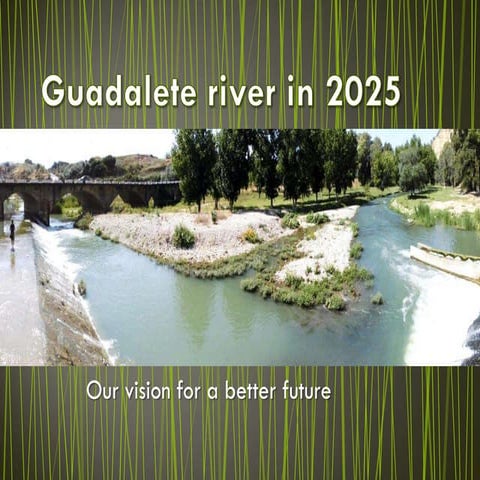 Guadalete river in 2025

Our vision for a better future